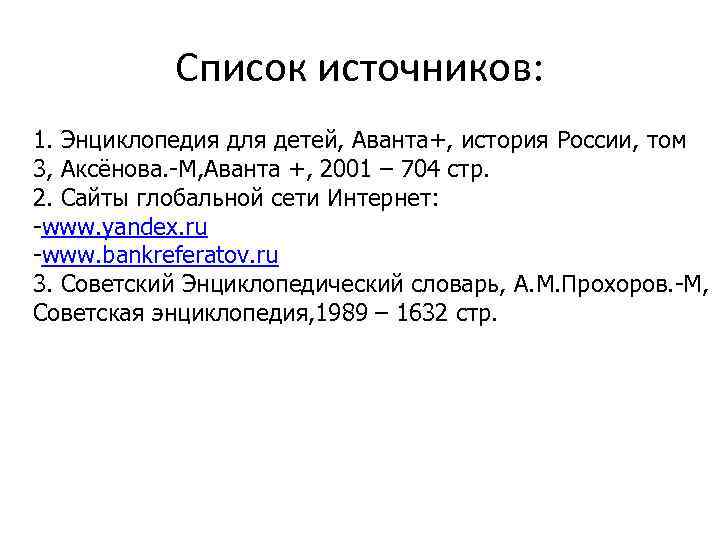 Список источников:

1. Энциклопедия для детей, Аванта+, история России, том 3, Аксёнова.-М,Аванта +, 2001 – 704 стр.
2. Сайты глобальной сети Интернет:
-www.yandex.ru
-www.bankreferatov.ru
3. Советский Энциклопедический словарь, А.М.Прохоров.-М, Советская энциклопедия,1989 – 1632 стр.